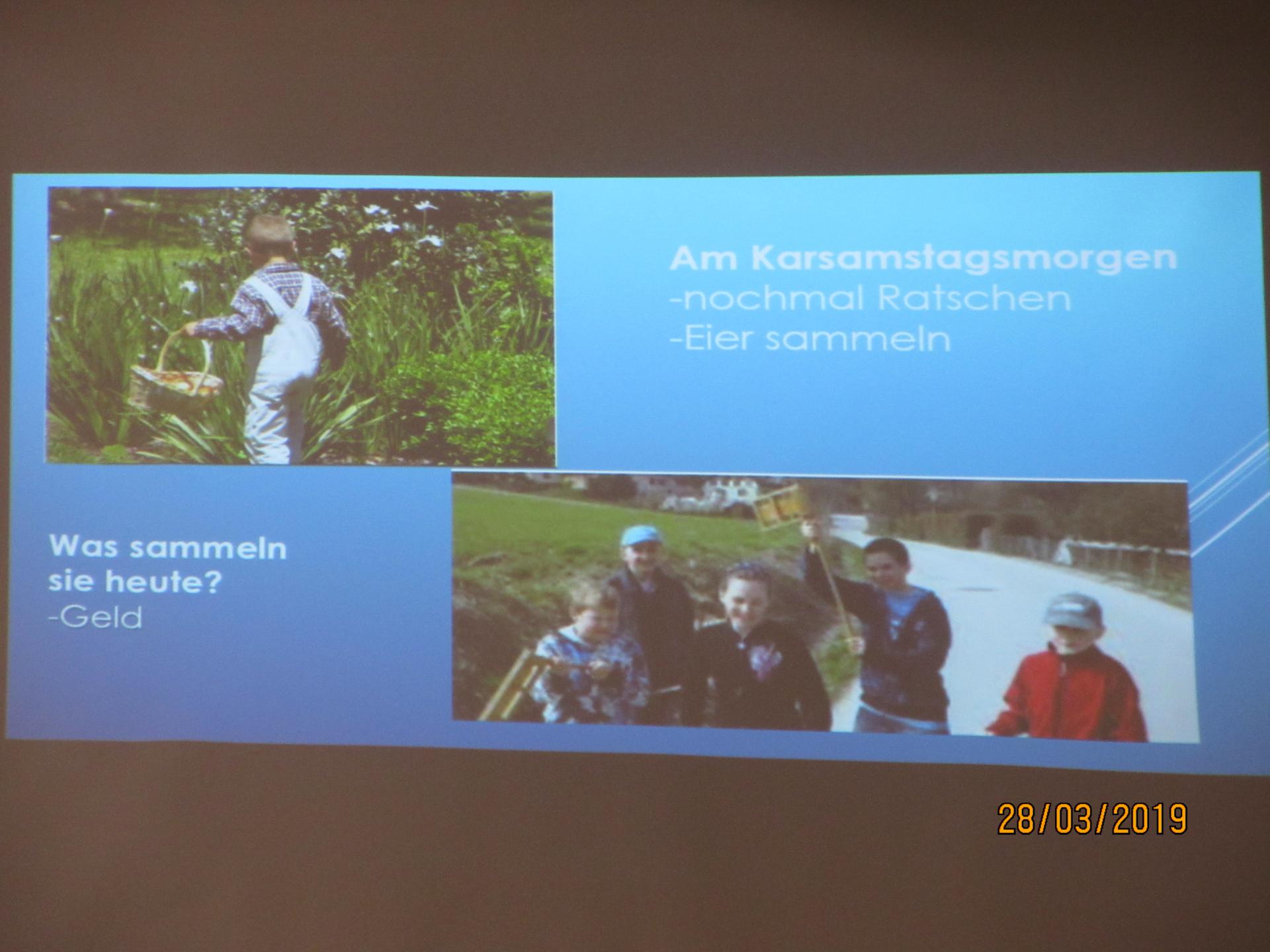 Am Karsamstagsmorgen
-nochmal Ratschen
-Eier sammeln

Was sammeln sie heute?
-Geld

28/03/2019